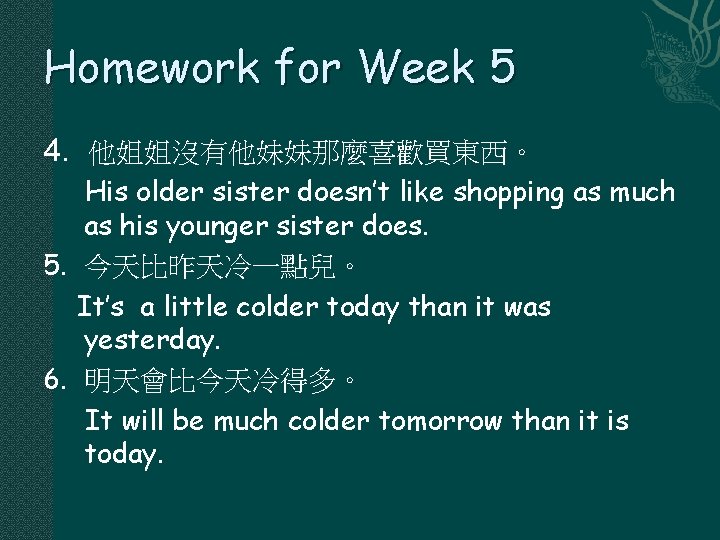 Homework for Week 5

4. 他姐姐沒有他妹妹那麼喜歡買東西。
His older sister doesn't like shopping as much as his younger sister does.

5. 今天比昨天冷一點兒。
It's a little colder today than it was yesterday.

6. 明天會比今天冷得多。
It will be much colder tomorrow than it is today.